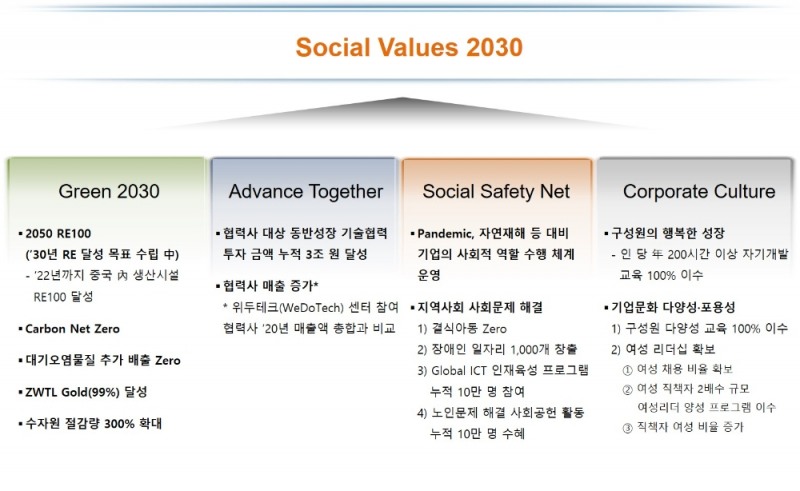 Social Values 2030

Green 2030

▪ 2050 RE100 ('30년 RE 달성 목표 수립 中)
- '22년까지 중국 內 생산시설 RE100 달성

▪ Carbon Net Zero

▪ 대기오염물질 추가 배출 Zero

▪ ZWTL Gold(99%) 달성

▪ 수자원 절감량 300% 확대

Advance Together

▪ 협력사 대상 동반성장 기술협력 투자 금액 누적 3조 원 달성

▪ 협력사 매출 증가*
* 위두테크(WeDoTech) 센터 참여 협력사 '20년 매출액 총합과 비교

Social Safety Net

▪ Pandemic, 자연재해 등 대비 기업의 사회적 역할 수행 체계 운영

▪ 지역사회 사회문제 해결
1) 결식아동 Zero
2) 장애인 일자리 1,000개 창출
3) Global ICT 인재육성 프로그램 누적 10만 명 참여
4) 노인문제 해결 사회공헌 활동 누적 10만 명 수혜

Corporate Culture

▪ 구성원의 행복한 성장
- 인 당 年 200시간 이상 자기개발 교육 100% 이수

▪ 기업문화 다양성·포용성
1) 구성원 다양성 교육 100% 이수
2) 여성 리더십 확보
① 여성 채용 비율 확보
② 여성 직책자 2배수 규모 여성리더 양성 프로그램 이수
③ 직책자 여성 비율 증가